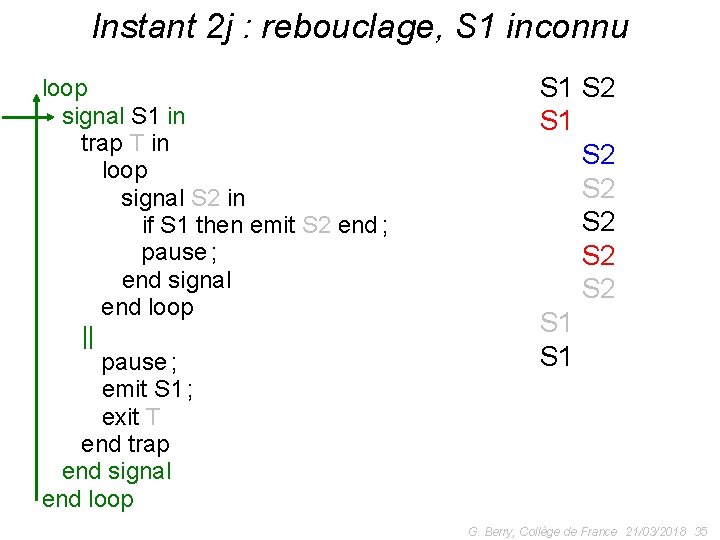 Instant 2j : rebouclage, S1 inconnu

loop
signal S1 in
trap T in
loop
signal S2 in
if S1 then emit S2 end ;
pause ;
end signal
end loop
||
pause ;
emit S1 ;
exit T
end trap
end signal
end loop

S1 S2
S1
S2
S2
S2
S2
S2
S1
S1

G. Berry, Collège de France 21/03/2018 35